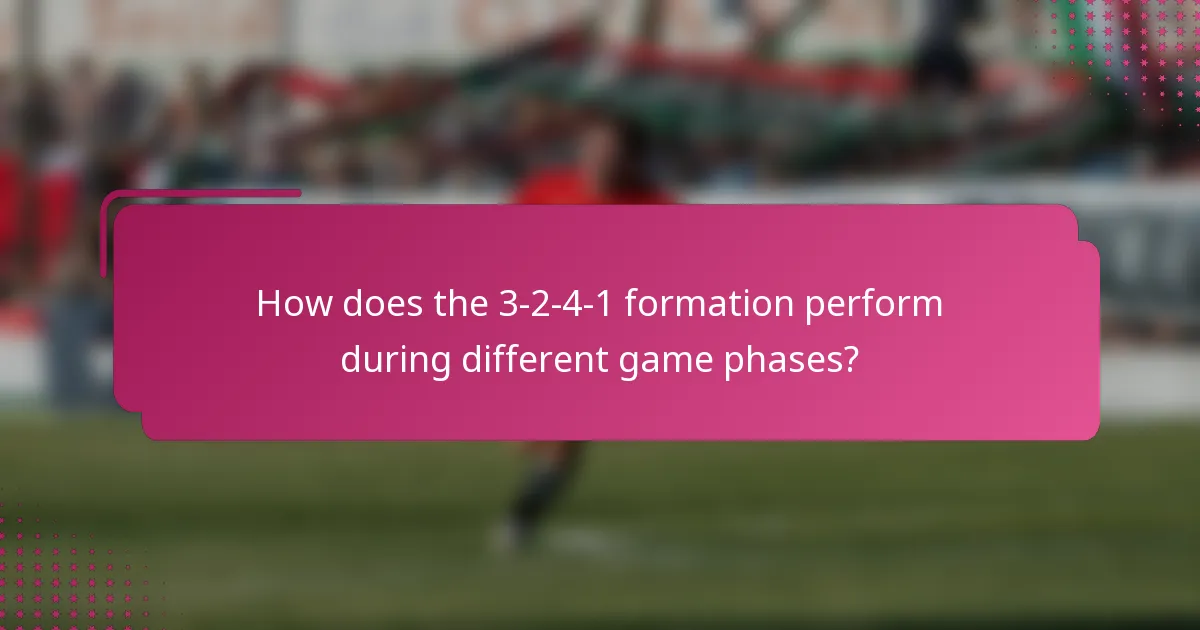 How does the 3-2-4-1 formation perform during different game phases?